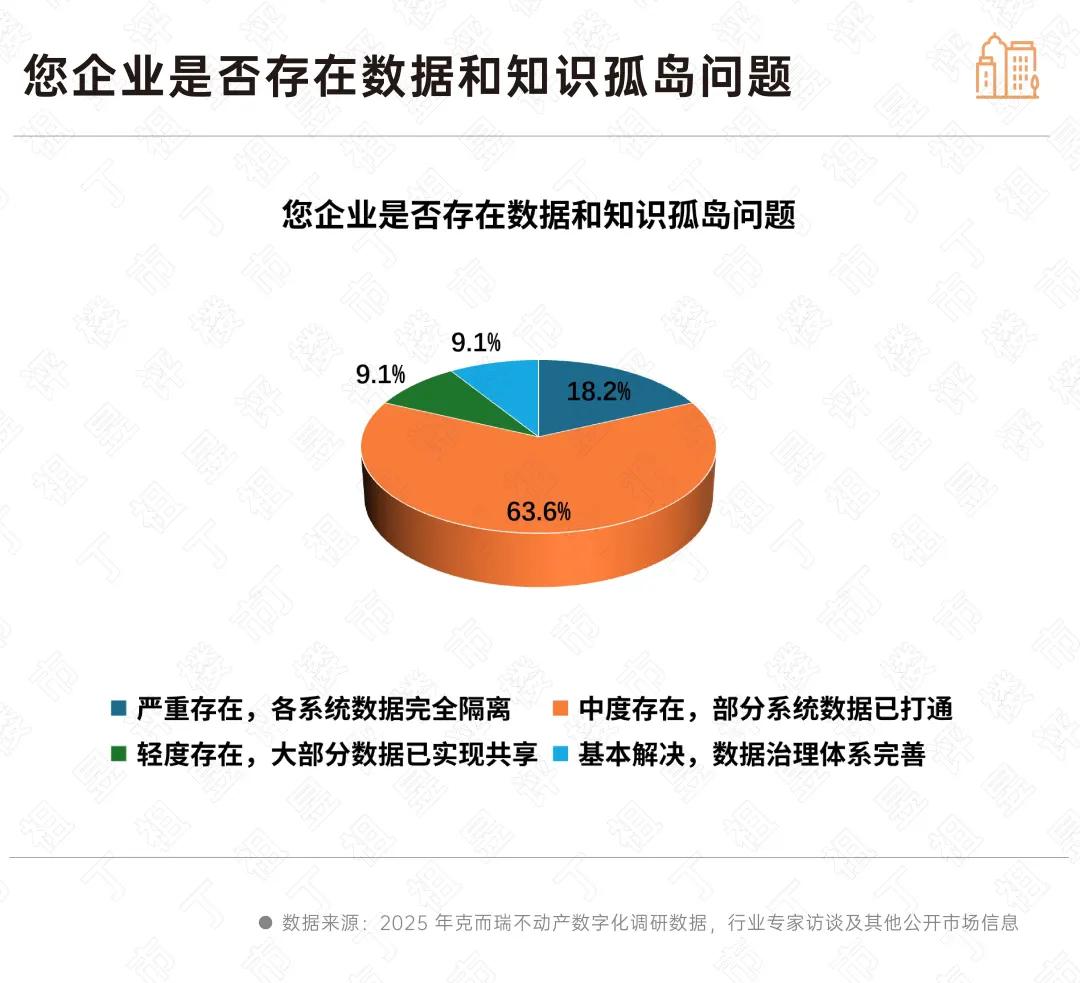 您企业是否存在数据和知识孤岛问题

您企业是否存在数据和知识孤岛问题

9.1%

9.1%

18.2%

63.6%

严重存在，各系统数据完全隔离
中度存在，部分系统数据已打通
轻度存在，大部分数据已实现共享
基本解决，数据治理体系完善

数据来源：2025 年克而瑞不动产数字化调研数据，行业专家访谈及其他公开市场信息